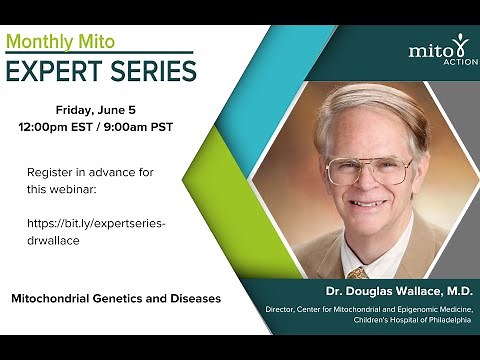 Monthly Mito
EXPERT SERIES

mito ACTION

Friday, June 5
12:00pm EST / 9:00am PST

Register in advance for this webinar:

https://bit.ly/expertseries-drwallace

Mitochondrial Genetics and Diseases

Dr. Douglas Wallace, M.D.

Director, Center for Mitochondrial and Epigenomic Medicine, Children's Hospital of Philadelphia